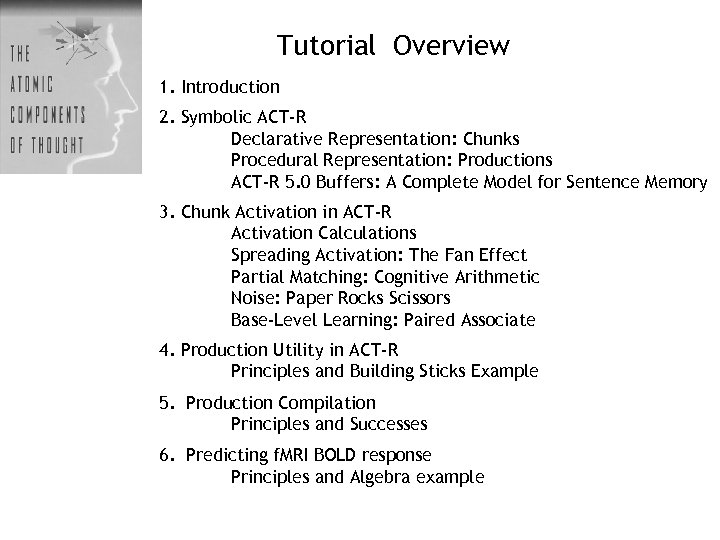 THE ATOMIC COMPONENTS OF THOUGHT

Tutorial Overview

1. Introduction

2. Symbolic ACT-R
Declarative Representation: Chunks
Procedural Representation: Productions
ACT-R 5.0 Buffers: A Complete Model for Sentence Memory

3. Chunk Activation in ACT-R
Activation Calculations
Spreading Activation: The Fan Effect
Partial Matching: Cognitive Arithmetic
Noise: Paper Rocks Scissors
Base-Level Learning: Paired Associate

4. Production Utility in ACT-R
Principles and Building Sticks Example

5. Production Compilation
Principles and Successes

6. Predicting fMRI BOLD response
Principles and Algebra example